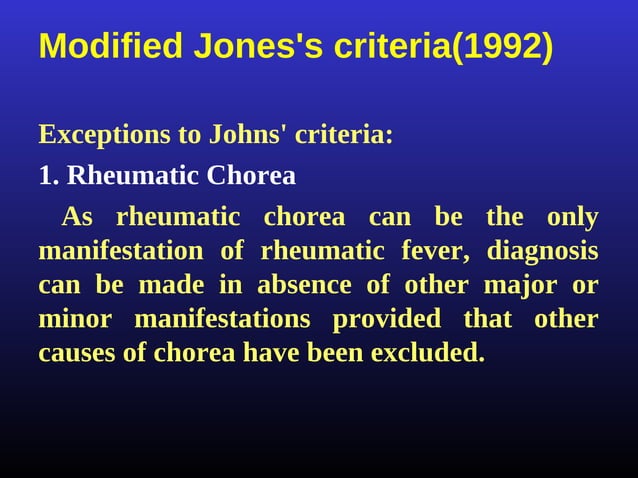 Modified Jones's criteria(1992)

Exceptions to Johns' criteria:

1. Rheumatic Chorea

As rheumatic chorea can be the only manifestation of rheumatic fever, diagnosis can be made in absence of other major or minor manifestations provided that other causes of chorea have been excluded.